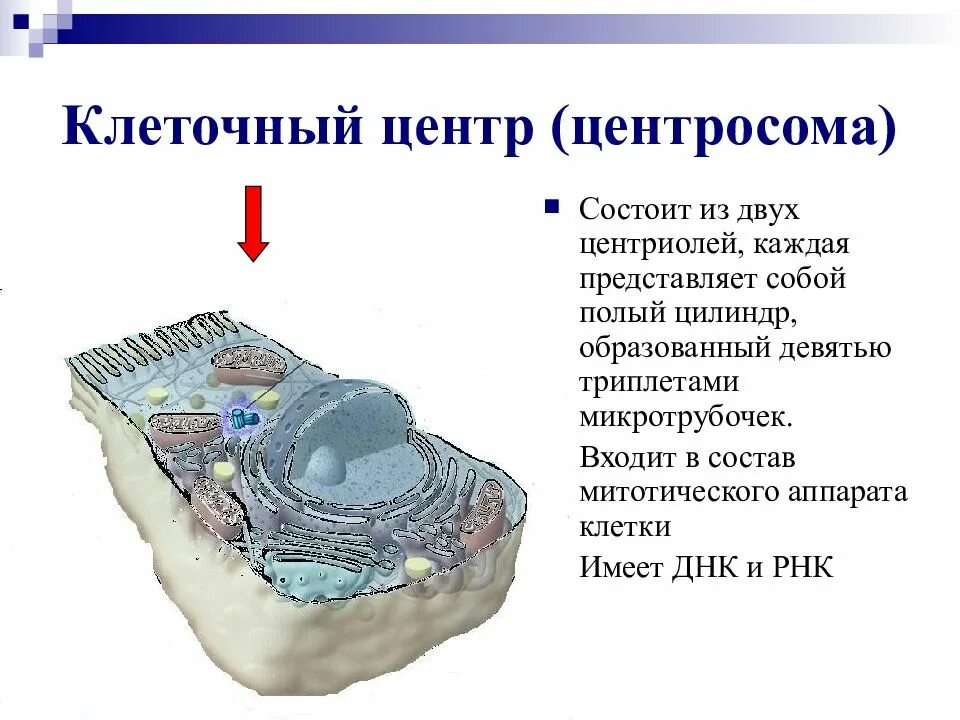 Клеточный центр (центросома)

Состоит из двух центриолей, каждая представляет собой полый цилиндр, образованный девятью триплетами микротрубочек.

Входит в состав митотического аппарата клетки

Имеет ДНК и РНК